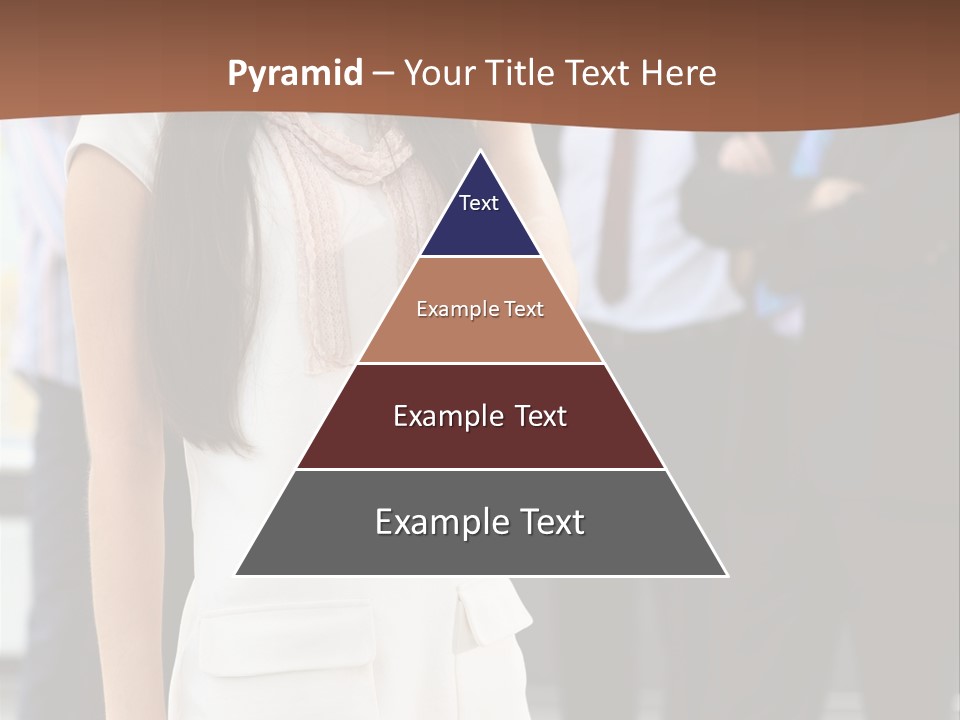 Pyramid – Your Title Text Here

Text

Example Text

Example Text

Example Text